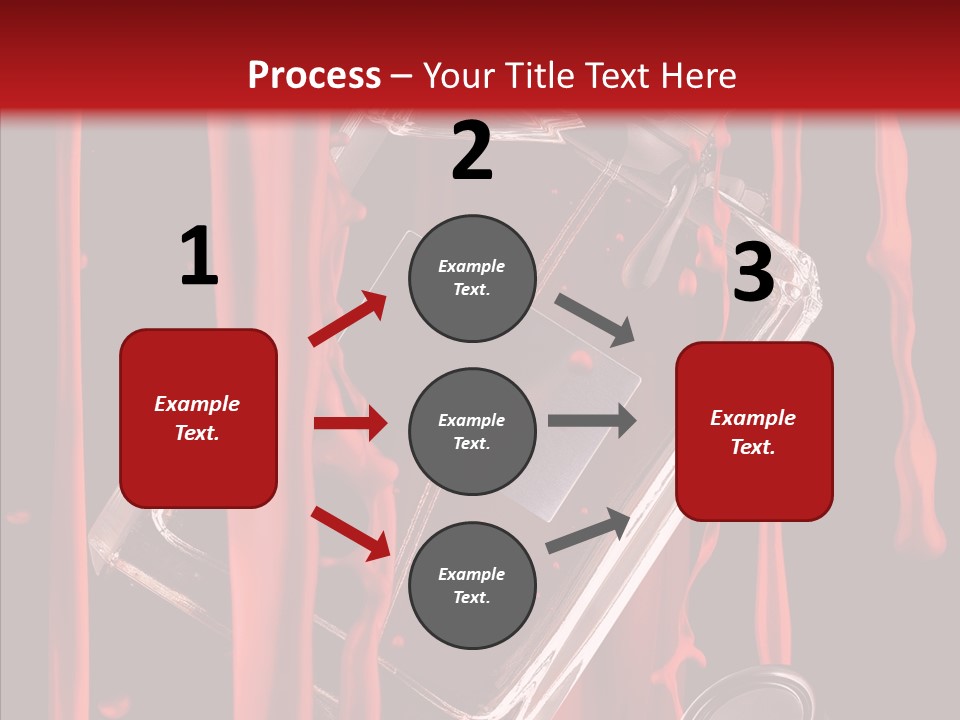 Process – Your Title Text Here

1

Example Text.

2

Example Text.

Example Text.

Example Text.

3

Example Text.